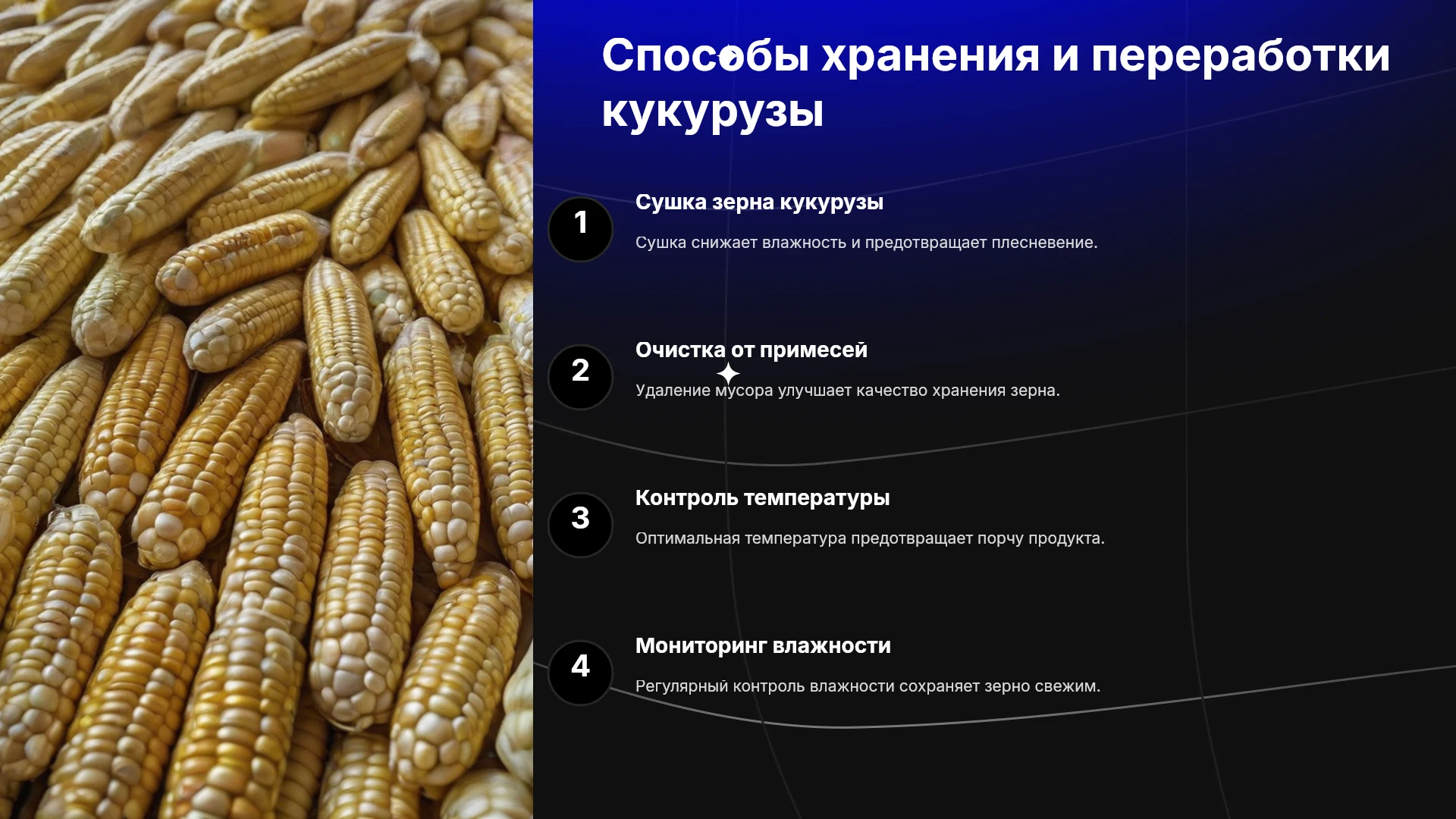 Способы хранения и переработки кукурузы

1

Сушка зерна кукурузы

Сушка снижает влажность и предотвращает плесневение.

2

Очистка от примесей

Удаление мусора улучшает качество хранения зерна.

3

Контроль температуры

Оптимальная температура предотвращает порчу продукта.

4

Мониторинг влажности

Регулярный контроль влажности сохраняет зерно свежим.